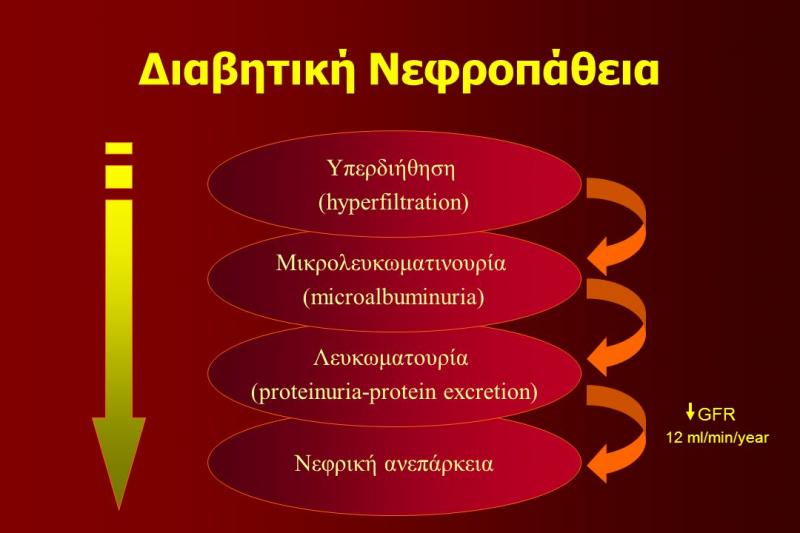 Διαβητική Νεφροπάθεια

Υπερδιήθηση
(hyperfiltration)

Μικρολευκωματινουρία
(microalbuminuria)

Λευκωματουρία
(proteinuria-protein excretion)

Νεφρική ανεπάρκεια

↓GFR
12 ml/min/year